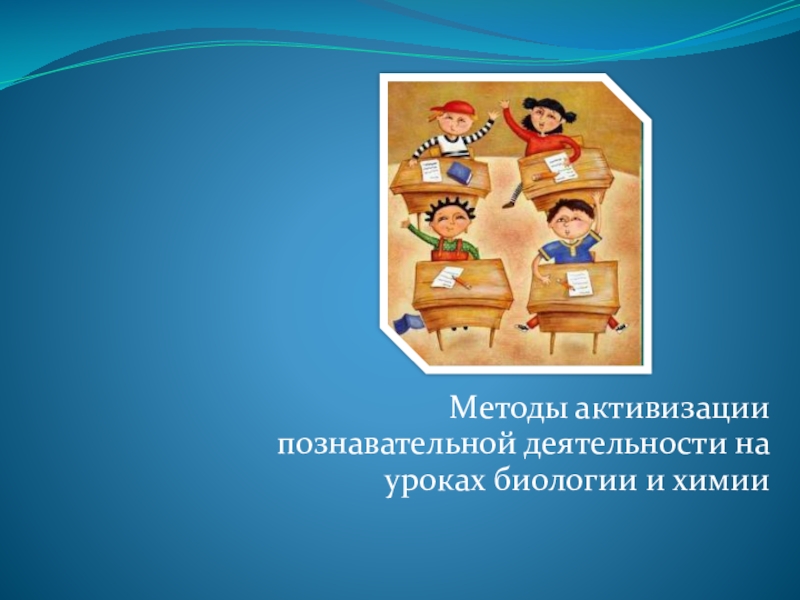 Методы активизации познавательной деятельности на уроках биологии и химии